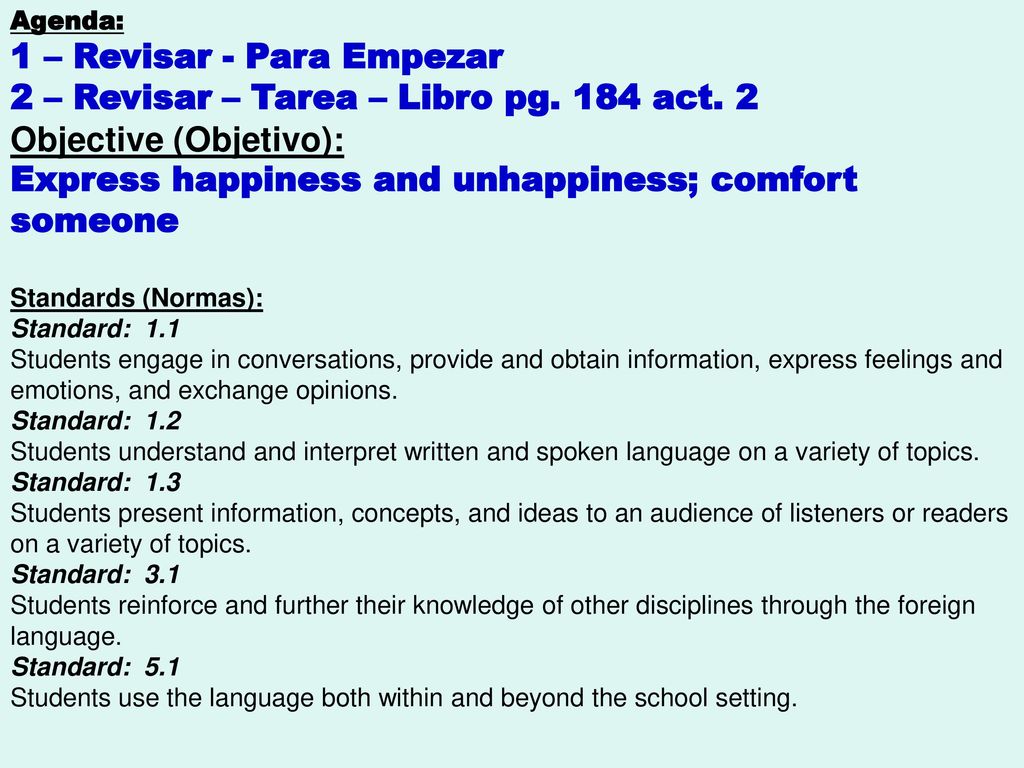 Agenda:
1 – Revisar - Para Empezar
2 – Revisar – Tarea – Libro pg. 184 act. 2
Objective (Objetivo):
Express happiness and unhappiness; comfort someone

Standards (Normas):
Standard: 1.1
Students engage in conversations, provide and obtain information, express feelings and emotions, and exchange opinions.
Standard: 1.2
Students understand and interpret written and spoken language on a variety of topics.
Standard: 1.3
Students present information, concepts, and ideas to an audience of listeners or readers on a variety of topics.
Standard: 3.1
Students reinforce and further their knowledge of other disciplines through the foreign language.
Standard: 5.1
Students use the language both within and beyond the school setting.